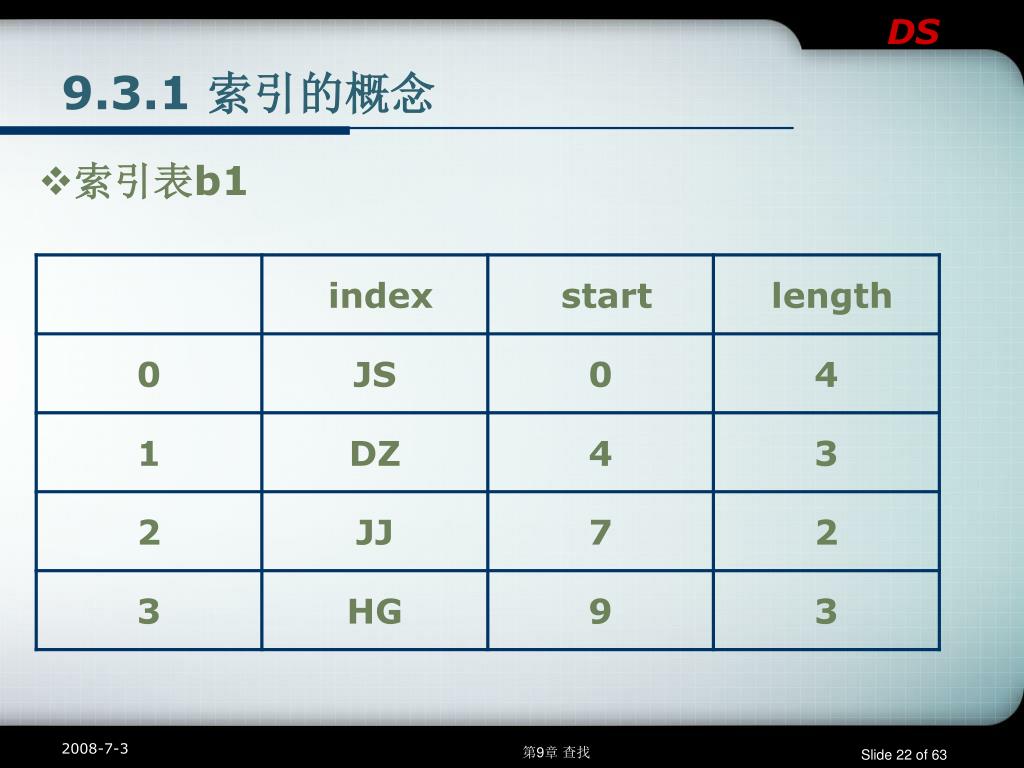 DS

9.3.1 索引的概念

❖索引表b1

| | index | start | length |
|---|---|---|---|
| 0 | JS | 0 | 4 |
| 1 | DZ | 4 | 3 |
| 2 | JJ | 7 | 2 |
| 3 | HG | 9 | 3 |

2008-7-3

第9章 查找

Slide 22 of 63